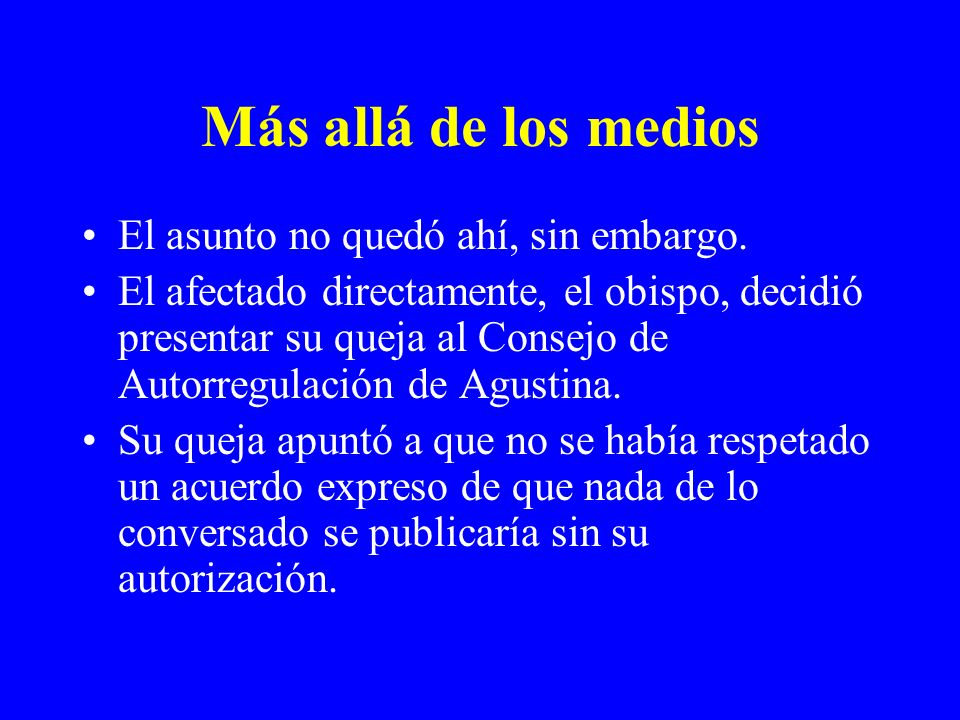 Más allá de los medios

• El asunto no quedó ahí, sin embargo.
• El afectado directamente, el obispo, decidió presentar su queja al Consejo de Autorregulación de Agustina.
• Su queja apuntó a que no se había respetado un acuerdo expreso de que nada de lo conversado se publicaría sin su autorización.